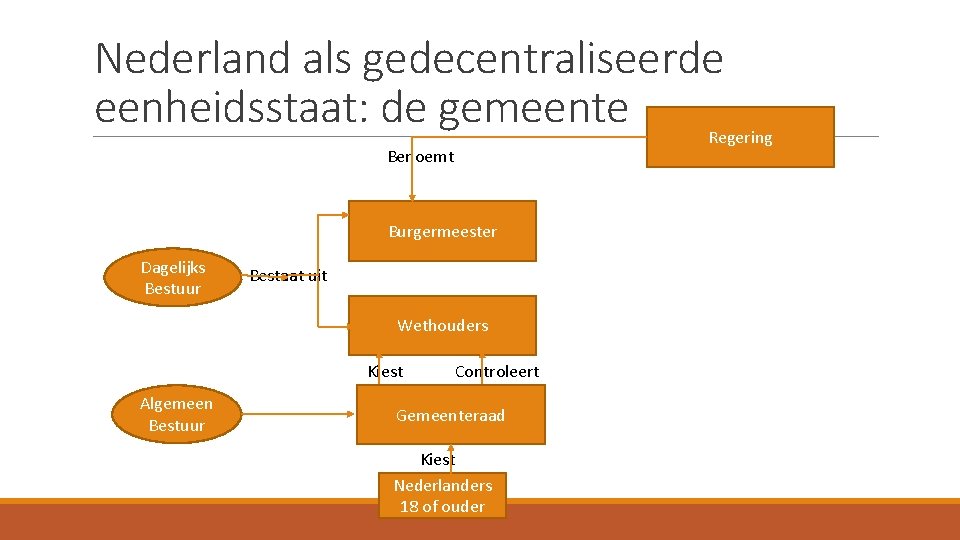 Nederland als gedecentraliseerde eenheidsstaat: de gemeente

Regering

Benoemt

Burgermeester

Dagelijks Bestuur

Bestaat uit

Wethouders

Kiest

Controleert

Algemeen Bestuur

Gemeenteraad

Kiest

Nederlanders 18 of ouder